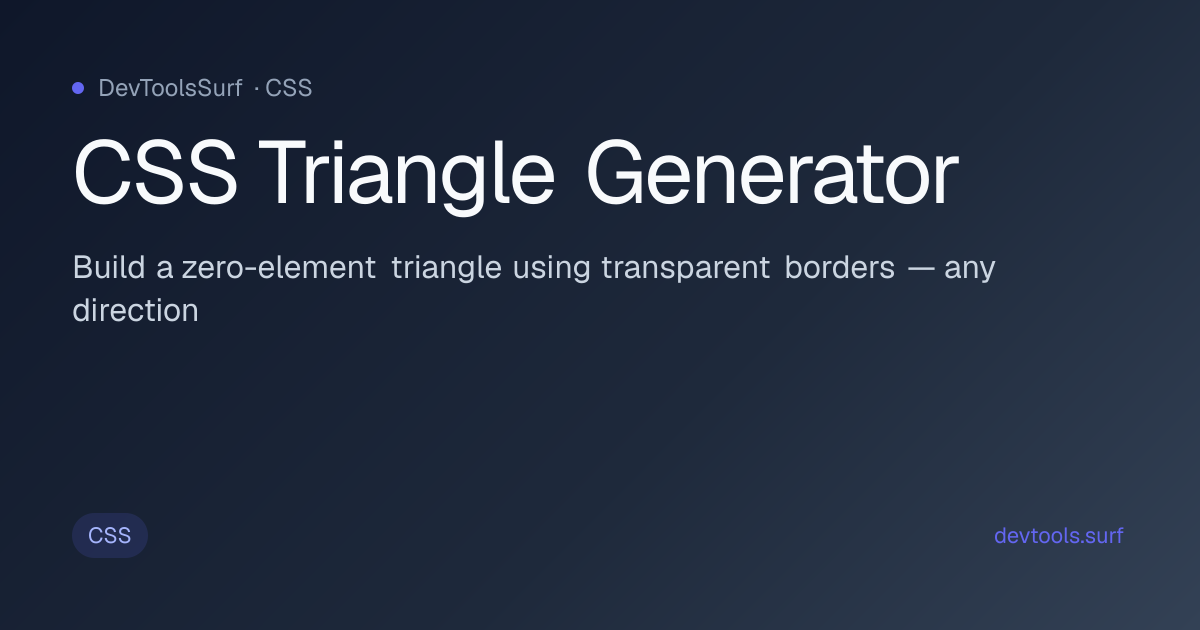 DevToolsSurf · CSS

CSS Triangle Generator

Build a zero-element triangle using transparent borders — any direction

CSS

devtools.surf